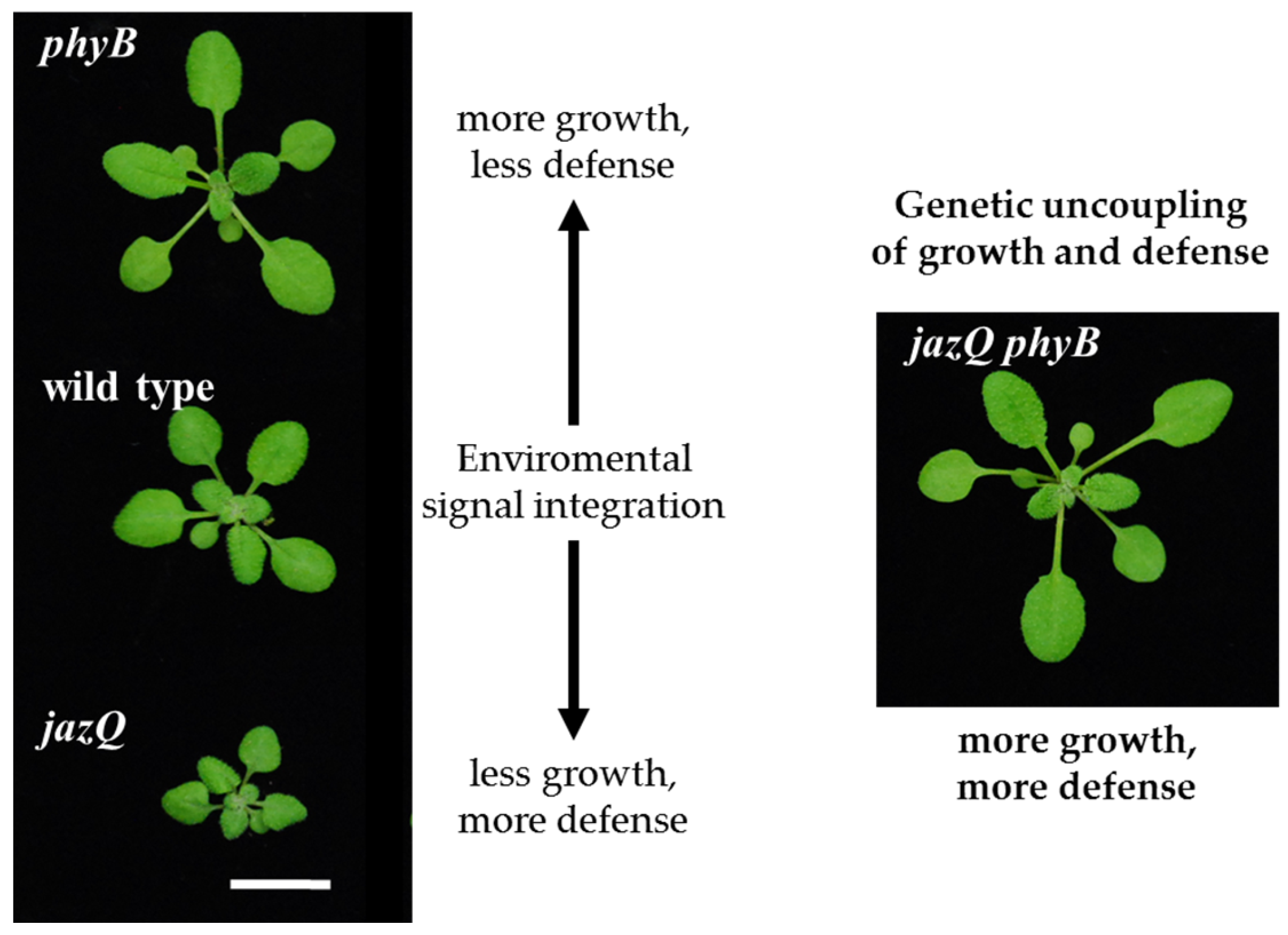 phyB

wild type

jazQ

more growth, less defense

Enviromental signal integration

less growth, more defense

Genetic uncoupling of growth and defense

jazQ phyB

more growth, more defense